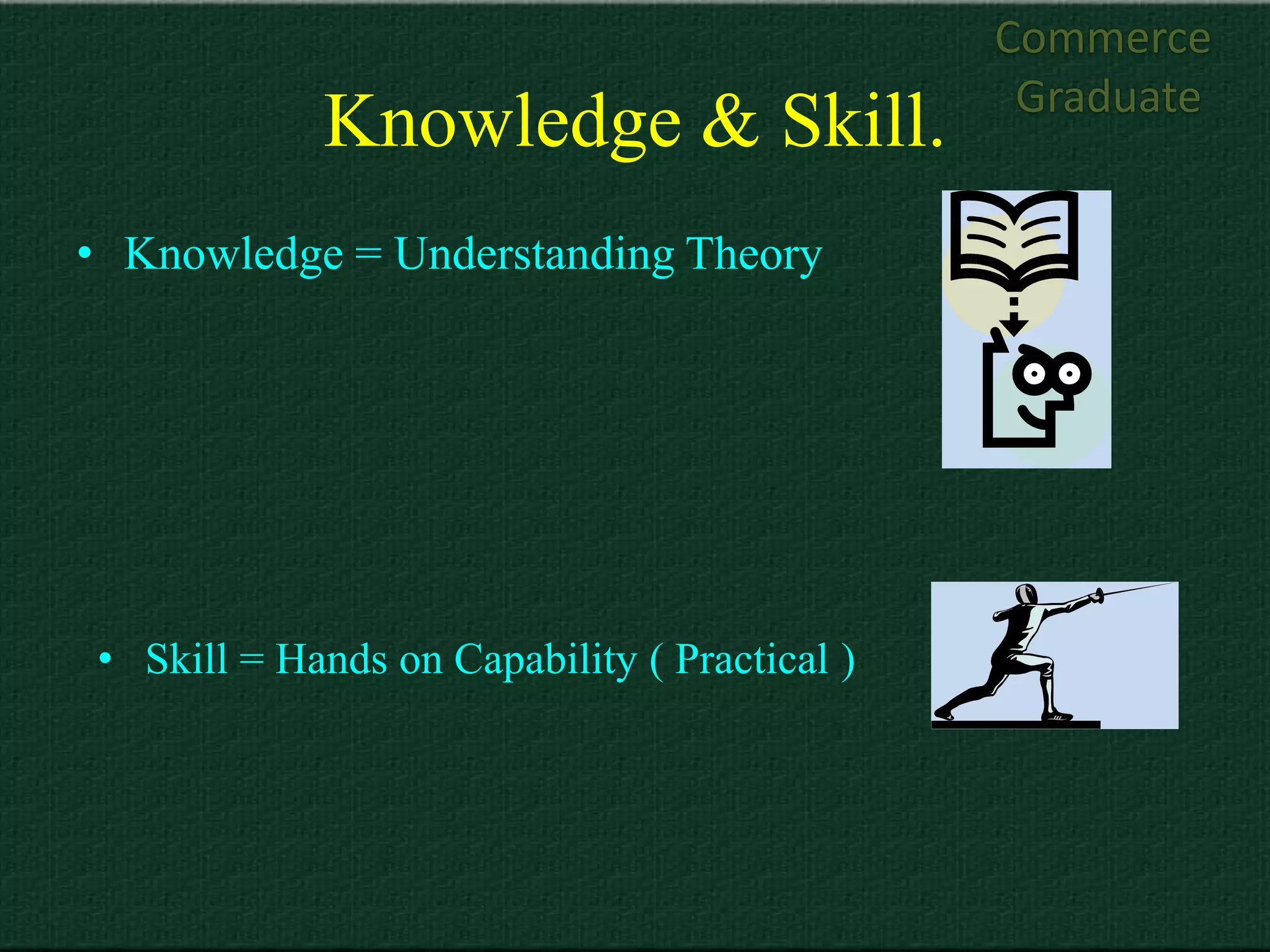 Commerce Graduate

Knowledge & Skill.

• Knowledge = Understanding Theory

• Skill = Hands on Capability ( Practical )